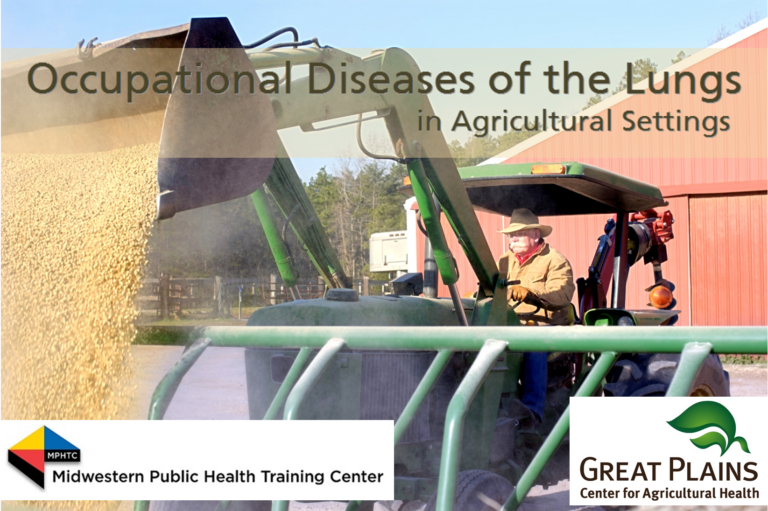 Occupational Diseases of the Lungs
in Agricultural Settings

MPHTC
Midwestern Public Health Training Center

GREAT PLAINS
Center for Agricultural Health